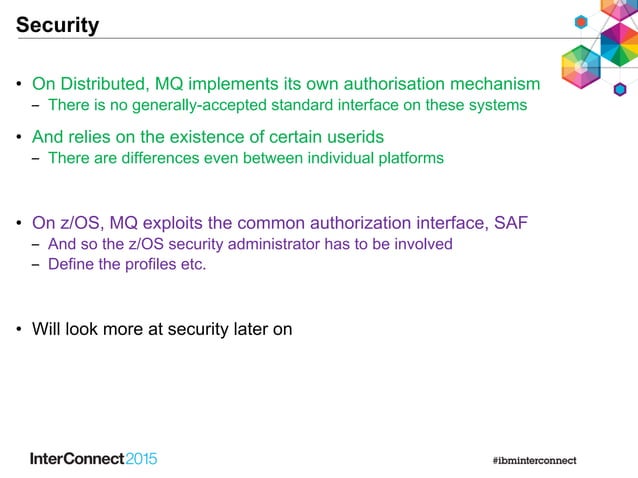 Security

• On Distributed, MQ implements its own authorisation mechanism
– There is no generally-accepted standard interface on these systems

• And relies on the existence of certain userids
– There are differences even between individual platforms

• On z/OS, MQ exploits the common authorization interface, SAF
– And so the z/OS security administrator has to be involved
– Define the profiles etc.

• Will look more at security later on

InterConnect2015

#ibminterconnect